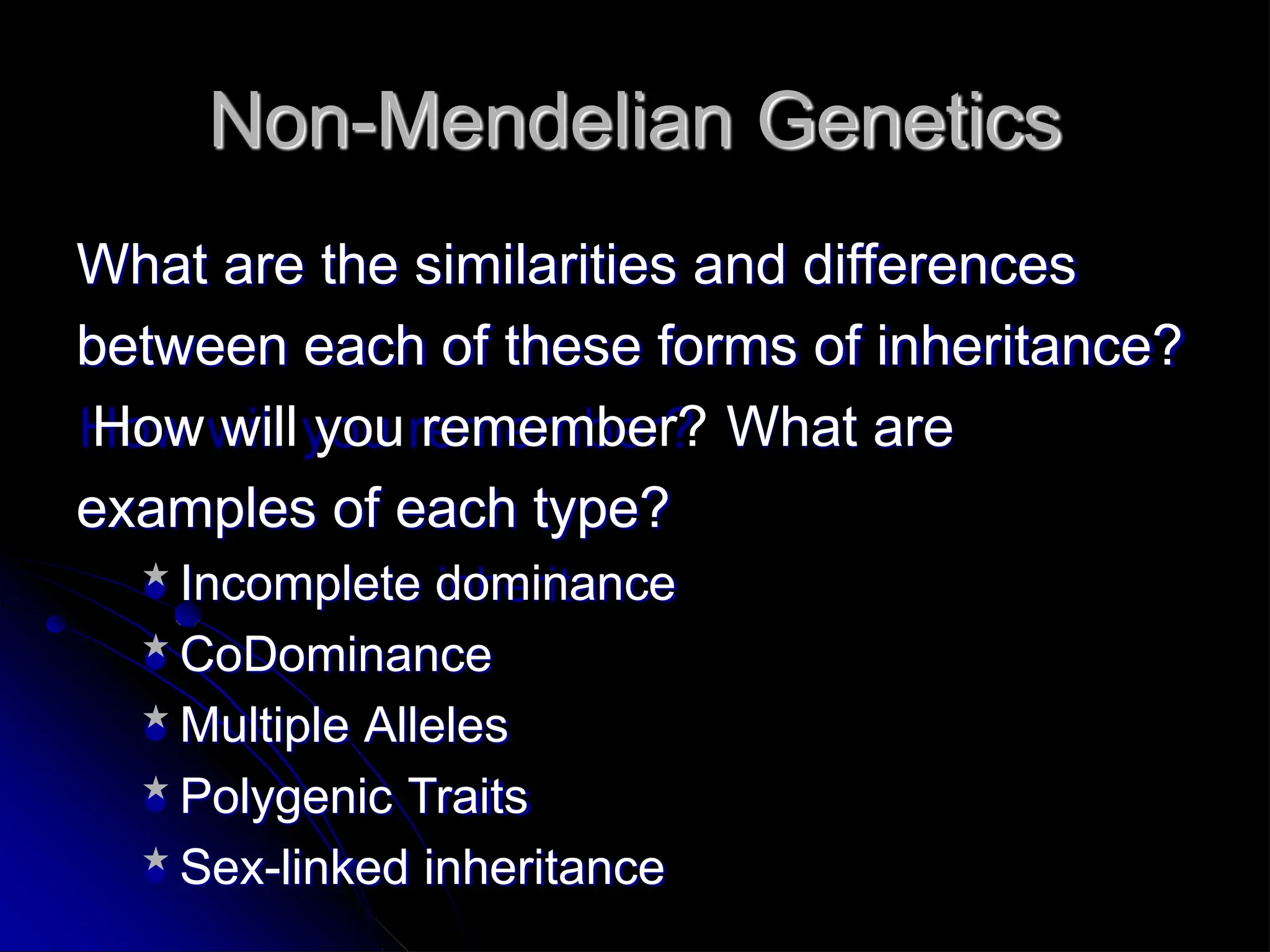 Non-Mendelian Genetics

What are the similarities and differences between each of these forms of inheritance? How will you remember? What are examples of each type?

Incomplete dominance
CoDominance
Multiple Alleles
Polygenic Traits
Sex-linked inheritance